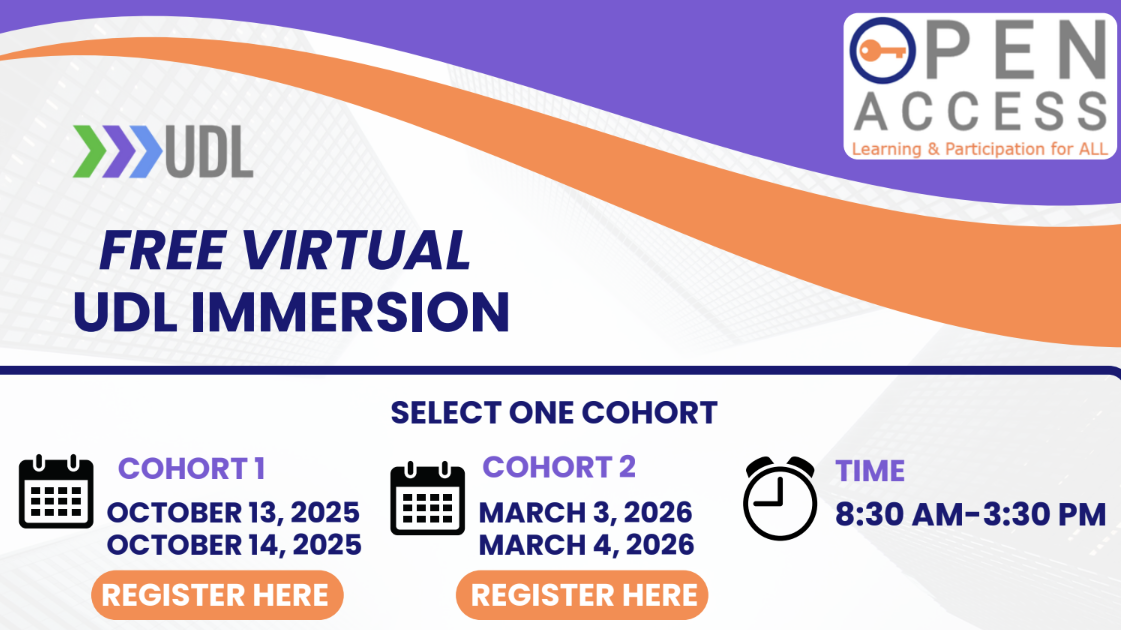 OPEN ACCESS
Learning & Participation for ALL

UDL

FREE VIRTUAL
UDL IMMERSION

SELECT ONE COHORT

COHORT 1
OCTOBER 13, 2025
OCTOBER 14, 2025
REGISTER HERE

COHORT 2
MARCH 3, 2026
MARCH 4, 2026
REGISTER HERE

TIME
8:30 AM-3:30 PM